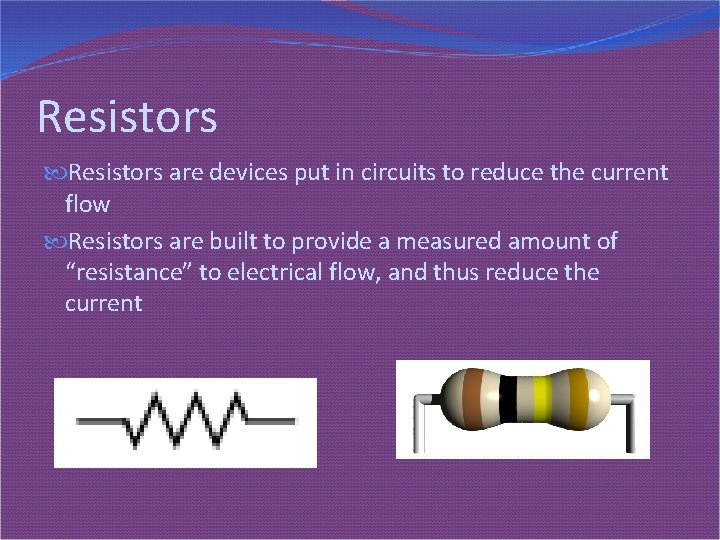 Resistors

Resistors are devices put in circuits to reduce the current flow

Resistors are built to provide a measured amount of “resistance” to electrical flow, and thus reduce the current